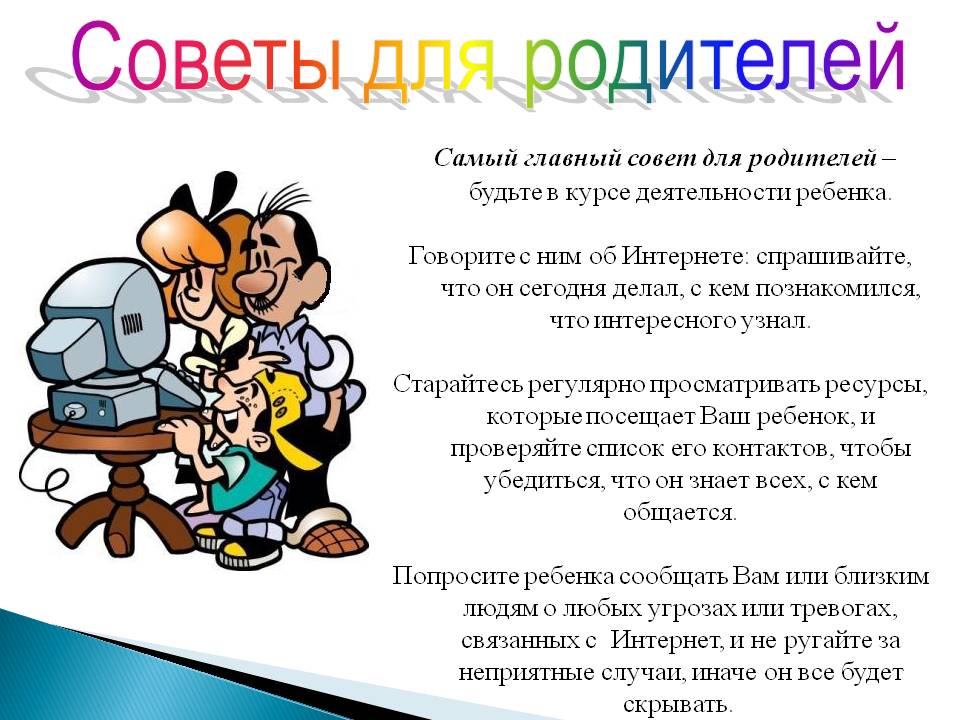 Советы для родителей

Самый главный совет для родителей – будьте в курсе деятельности ребенка.

Говорите с ним об Интернете: спрашивайте, что он сегодня делал, с кем познакомился, что интересного узнал.

Старайтесь регулярно просматривать ресурсы, которые посещает Ваш ребенок, и проверяйте список его контактов, чтобы убедиться, что он знает всех, с кем общается.

Попросите ребенка сообщать Вам или близким людям о любых угрозах или тревогах, связанных с Интернет, и не ругайте за неприятные случаи, иначе он все будет скрывать.